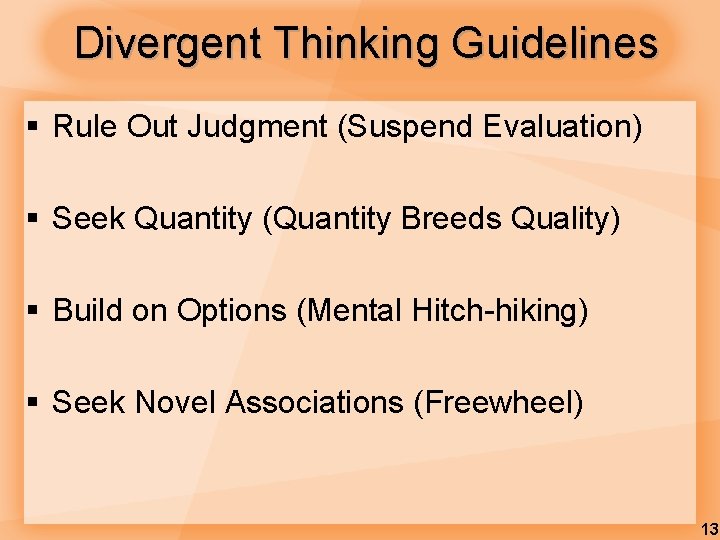 Divergent Thinking Guidelines

▪ Rule Out Judgment (Suspend Evaluation)

▪ Seek Quantity (Quantity Breeds Quality)

▪ Build on Options (Mental Hitch-hiking)

▪ Seek Novel Associations (Freewheel)

13